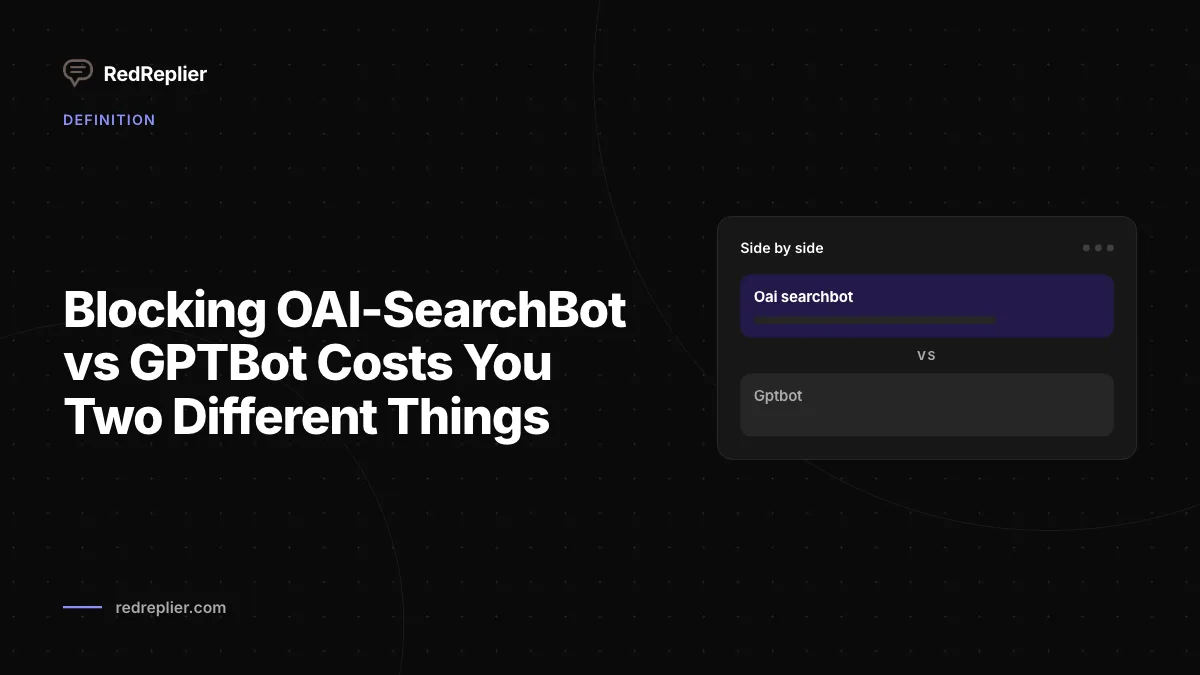 RedReplier

DEFINITION

Blocking OAI-SearchBot vs GPTBot Costs You Two Different Things

Side by side

Oai searchbot

VS

Gptbot

redreplier.com